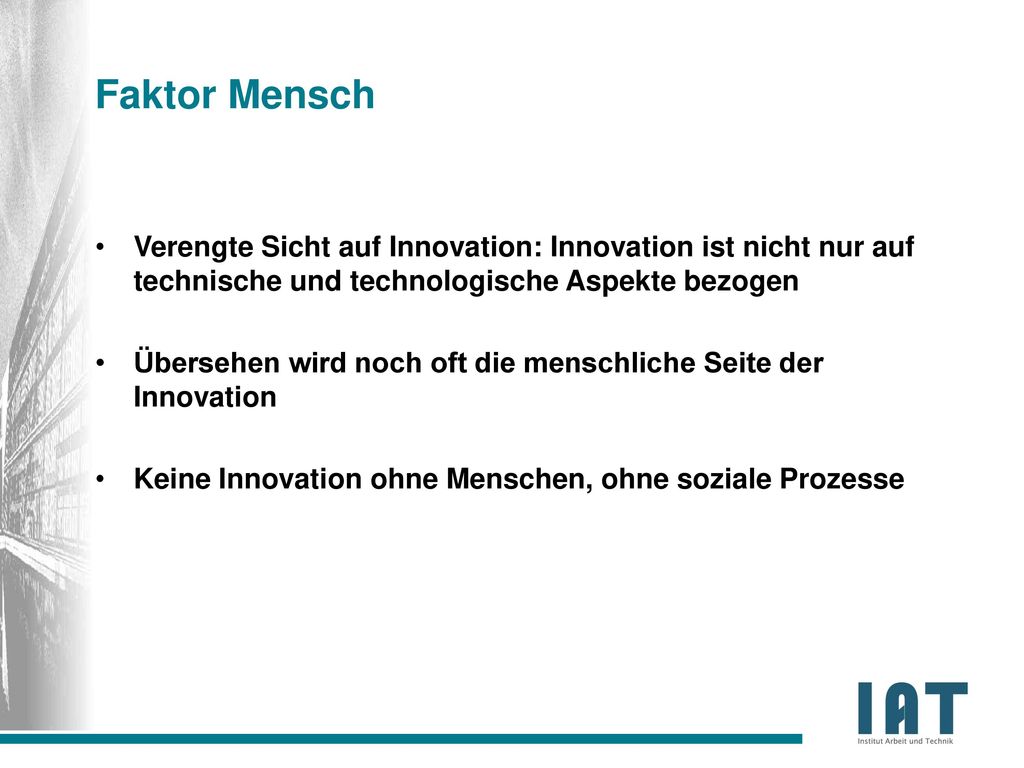 Faktor Mensch

• Verengte Sicht auf Innovation: Innovation ist nicht nur auf technische und technologische Aspekte bezogen

• Übersehen wird noch oft die menschliche Seite der Innovation

• Keine Innovation ohne Menschen, ohne soziale Prozesse

IAT
Institut Arbeit und Technik